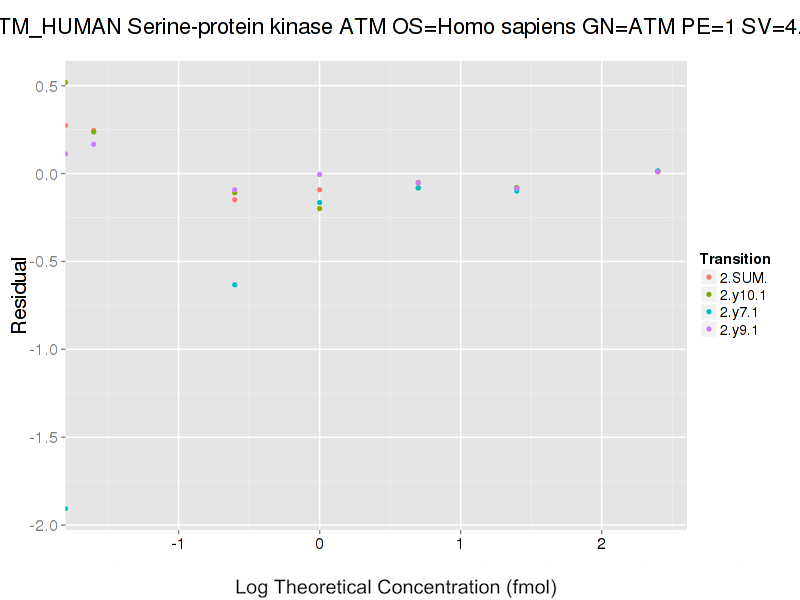 TM_HUMAN Serine-protein kinase ATM OS=Homo sapiens GN=ATM PE=1 SV=4.

0.5
0.0
-0.5
-1.0
-1.5
-2.0

Residual

-1
0
1
2

Log Theoretical Concentration (fmol)

Transition
2.SUM.
2.y10.1
2.y7.1
2.y9.1